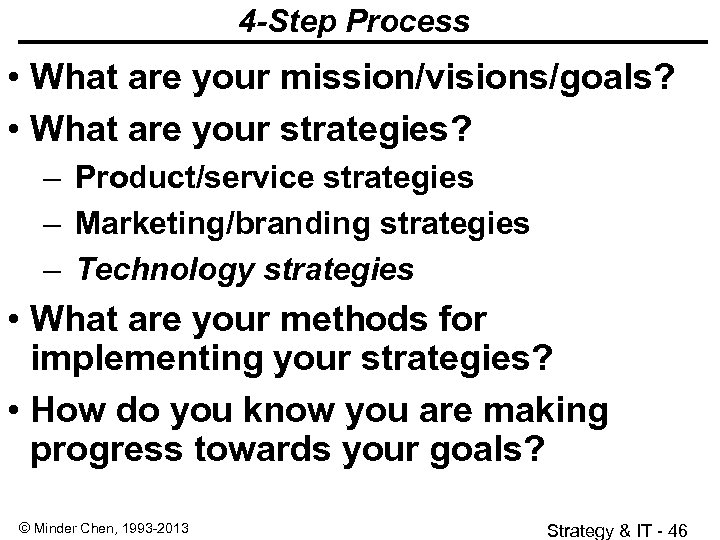 4-Step Process

• What are your mission/visions/goals?

• What are your strategies?
– Product/service strategies
– Marketing/branding strategies
– Technology strategies

• What are your methods for implementing your strategies?

• How do you know you are making progress towards your goals?

© Minder Chen, 1993-2013

Strategy & IT - 46